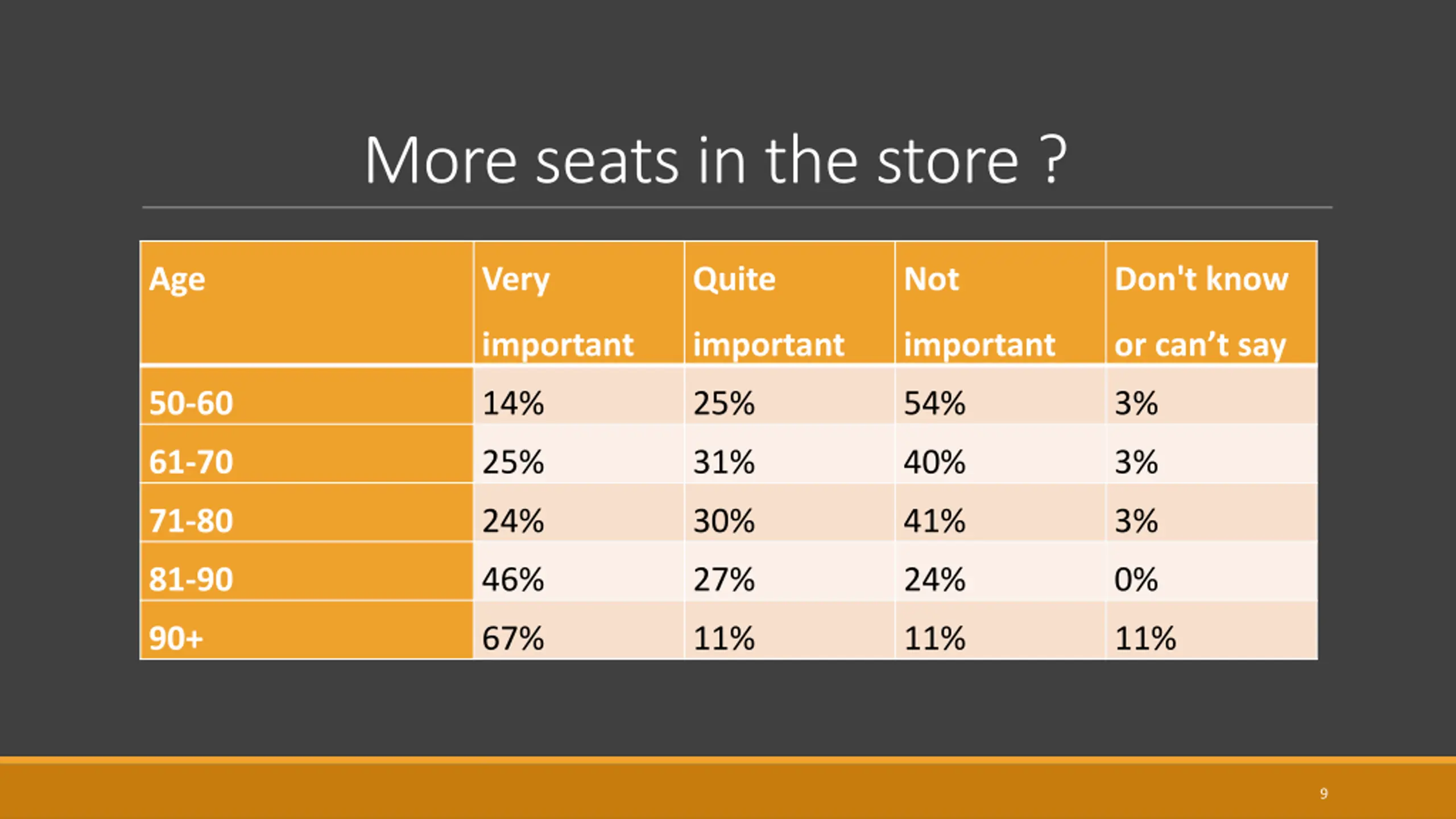 More seats in the store ?

| Age | Very important | Quite important | Not important | Don't know or can’t say |
|---|---|---|---|---|
| 50-60 | 14% | 25% | 54% | 3% |
| 61-70 | 25% | 31% | 40% | 3% |
| 71-80 | 24% | 30% | 41% | 3% |
| 81-90 | 46% | 27% | 24% | 0% |
| 90+ | 67% | 11% | 11% | 11% |

9